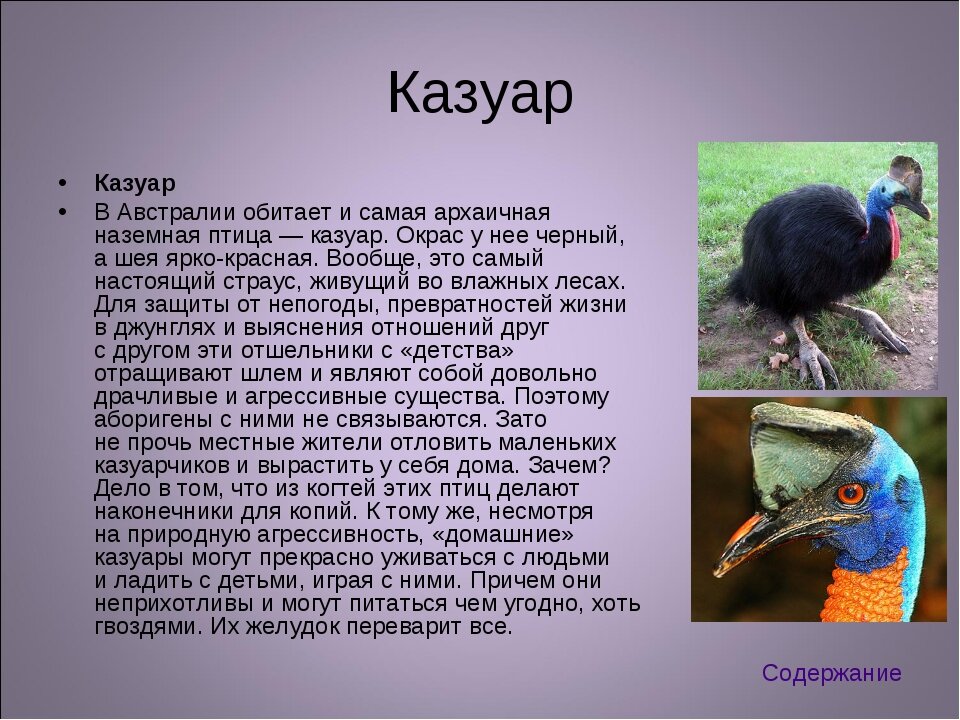 Казуар

• Казуар
• В Австралии обитает и самая архаичная наземная птица — казуар. Окрас у нее черный, а шея ярко-красная. Вообще, это самый настоящий страус, живущий во влажных лесах. Для защиты от непогоды, превратностей жизни в джунглях и выяснения отношений друг с другом эти отшельники с «детства» отращивают шлем и являют собой довольно драчливые и агрессивные существа. Поэтому аборигены с ними не связываются. Зато не прочь местные жители отловить маленьких казуарчиков и вырастить у себя дома. Зачем? Дело в том, что из когтей этих птиц делают наконечники для копий. К тому же, несмотря на природную агрессивность, «домашние» казуары могут прекрасно уживаться с людьми и ладить с детьми, играя с ними. Причем они неприхотливы и могут питаться чем угодно, хоть гвоздями. Их желудок переварит все.

Содержание